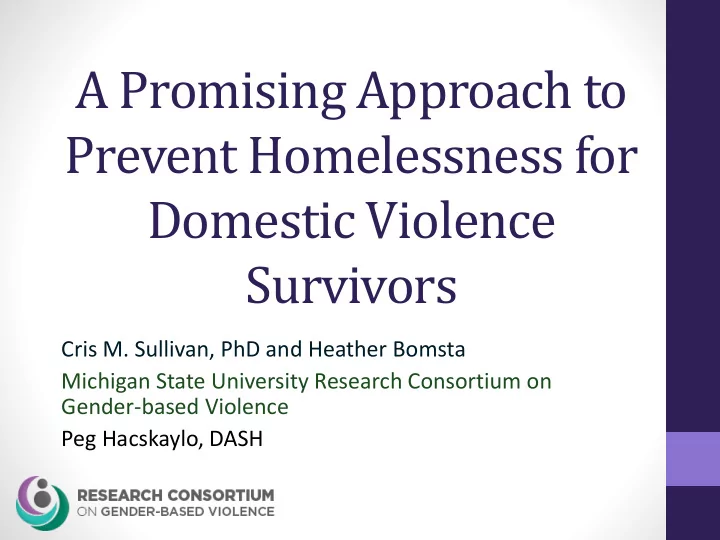 A Promising Approach to Prevent Homelessness for Domestic Violence Survivors

Cris M. Sullivan, PhD and Heather Bomsta

Michigan State University Research Consortium on Gender-based Violence

Peg Hacskaylo, DASH

RESEARCH CONSORTIUM ON GENDER-BASED VIOLENCE